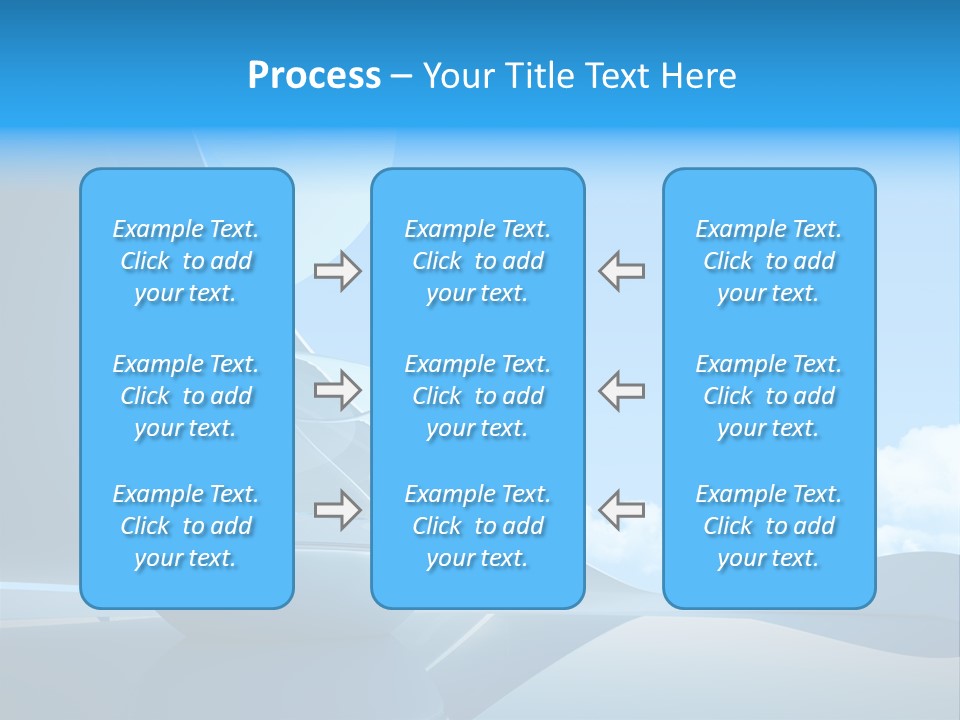 Process – Your Title Text Here

Example Text. Click to add your text.

Example Text. Click to add your text.

Example Text. Click to add your text.

Example Text. Click to add your text.

Example Text. Click to add your text.

Example Text. Click to add your text.

Example Text. Click to add your text.

Example Text. Click to add your text.

Example Text. Click to add your text.